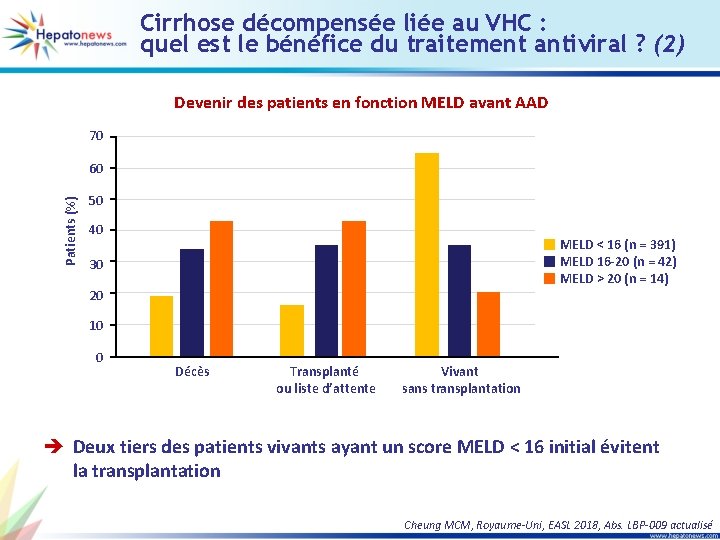 Hepatonews
www.hepatonews.com

Cirrhose décompensée liée au VHC : quel est le bénéfice du traitement antiviral ? (2)

Devenir des patients en fonction MELD avant AAD

Patients (%)

70
60
50
40
30
20
10
0

Décès

Transplanté ou liste d'attente

Vivant sans transplantation

MELD < 16 (n = 391)
MELD 16-20 (n = 42)
MELD > 20 (n = 14)

➔ Deux tiers des patients vivants ayant un score MELD < 16 initial évitent la transplantation

Cheung MCM, Royaume-Uni, EASL 2018, Abs. LBP-009 actualisé

www.hepatonews.com